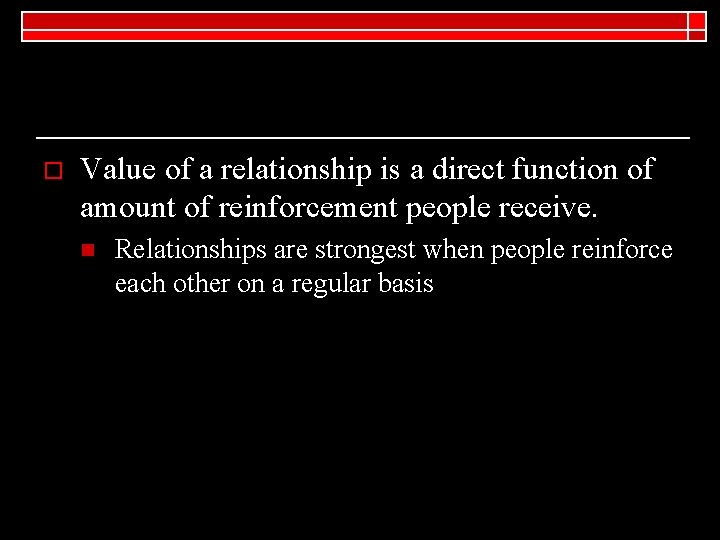 Value of a relationship is a direct function of amount of reinforcement people receive.

Relationships are strongest when people reinforce each other on a regular basis